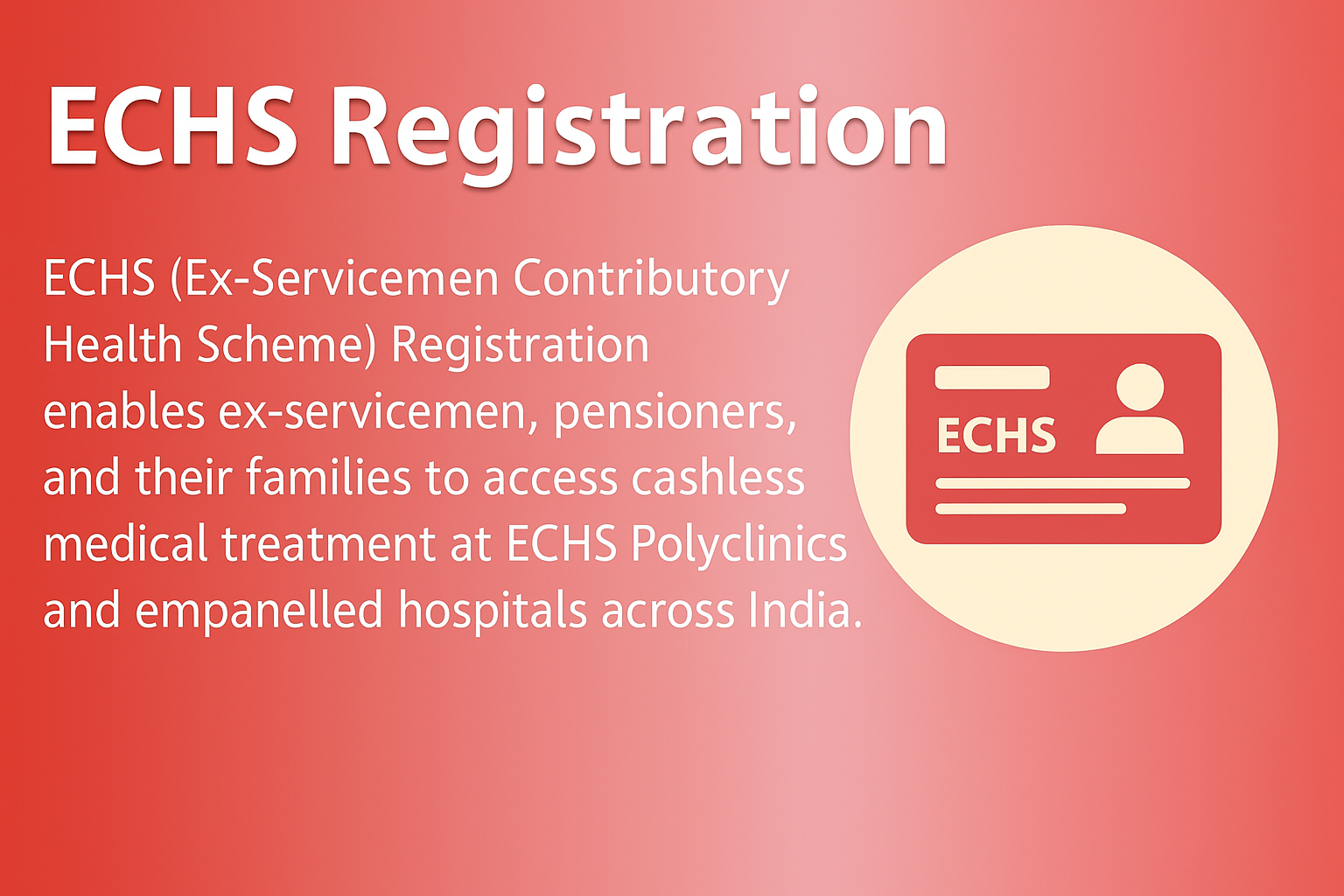 ECHS Registration

ECHS (Ex-Servicemen Contributory Health Scheme) Registration enables ex-servicemen, pensioners, and their families to access cashless medical treatment at ECHS Polyclinics and empanelled hospitals across India.

ECHS